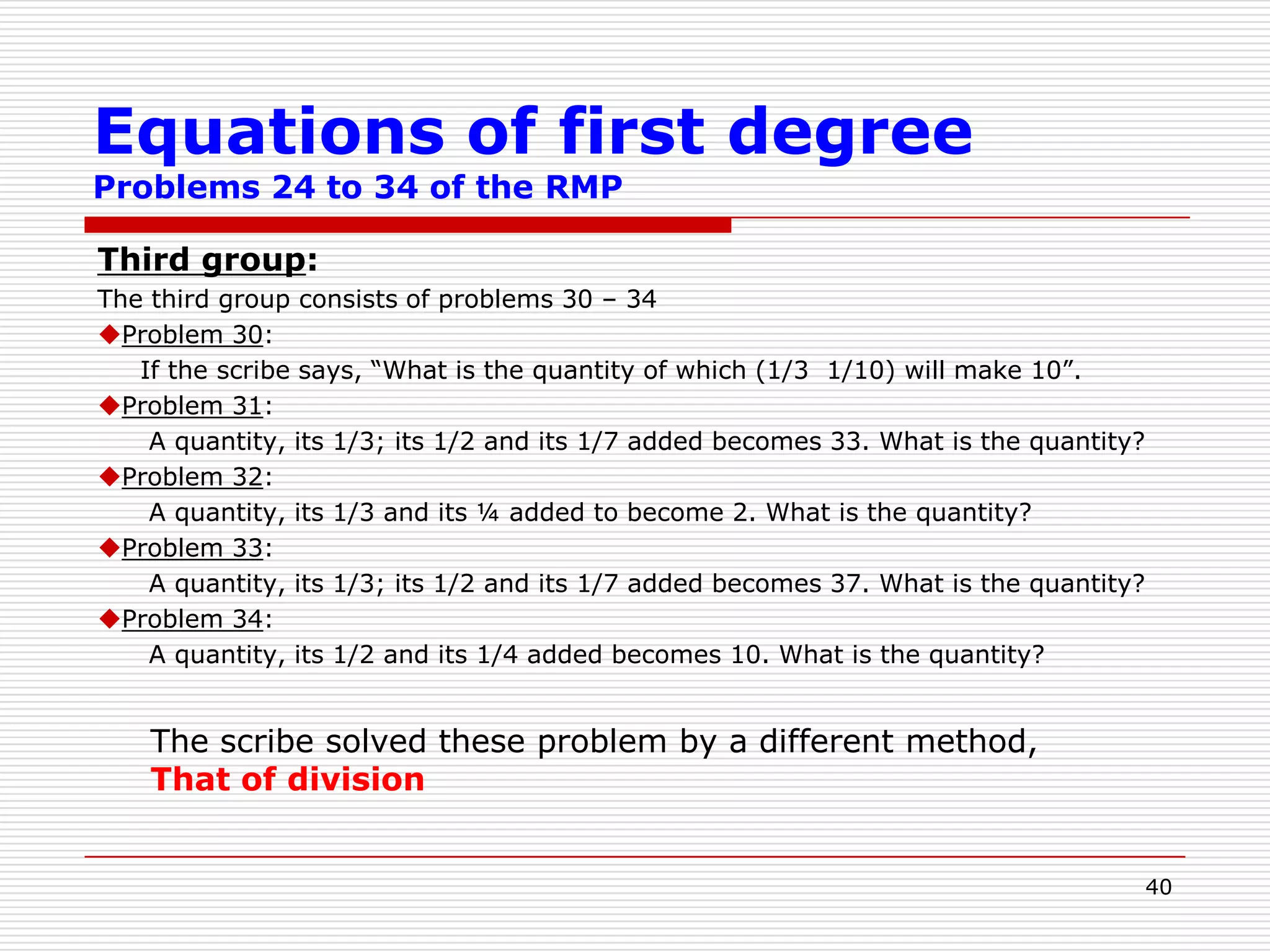 Equations of first degree
Problems 24 to 34 of the RMP

Third group:
The third group consists of problems 30 – 34
◆Problem 30:
If the scribe says, “What is the quantity of which (1/3 1/10) will make 10”.
◆Problem 31:
A quantity, its 1/3; its 1/2 and its 1/7 added becomes 33. What is the quantity?
◆Problem 32:
A quantity, its 1/3 and its ¼ added to become 2. What is the quantity?
◆Problem 33:
A quantity, its 1/3; its 1/2 and its 1/7 added becomes 37. What is the quantity?
◆Problem 34:
A quantity, its 1/2 and its 1/4 added becomes 10. What is the quantity?

The scribe solved these problem by a different method,
That of division

40